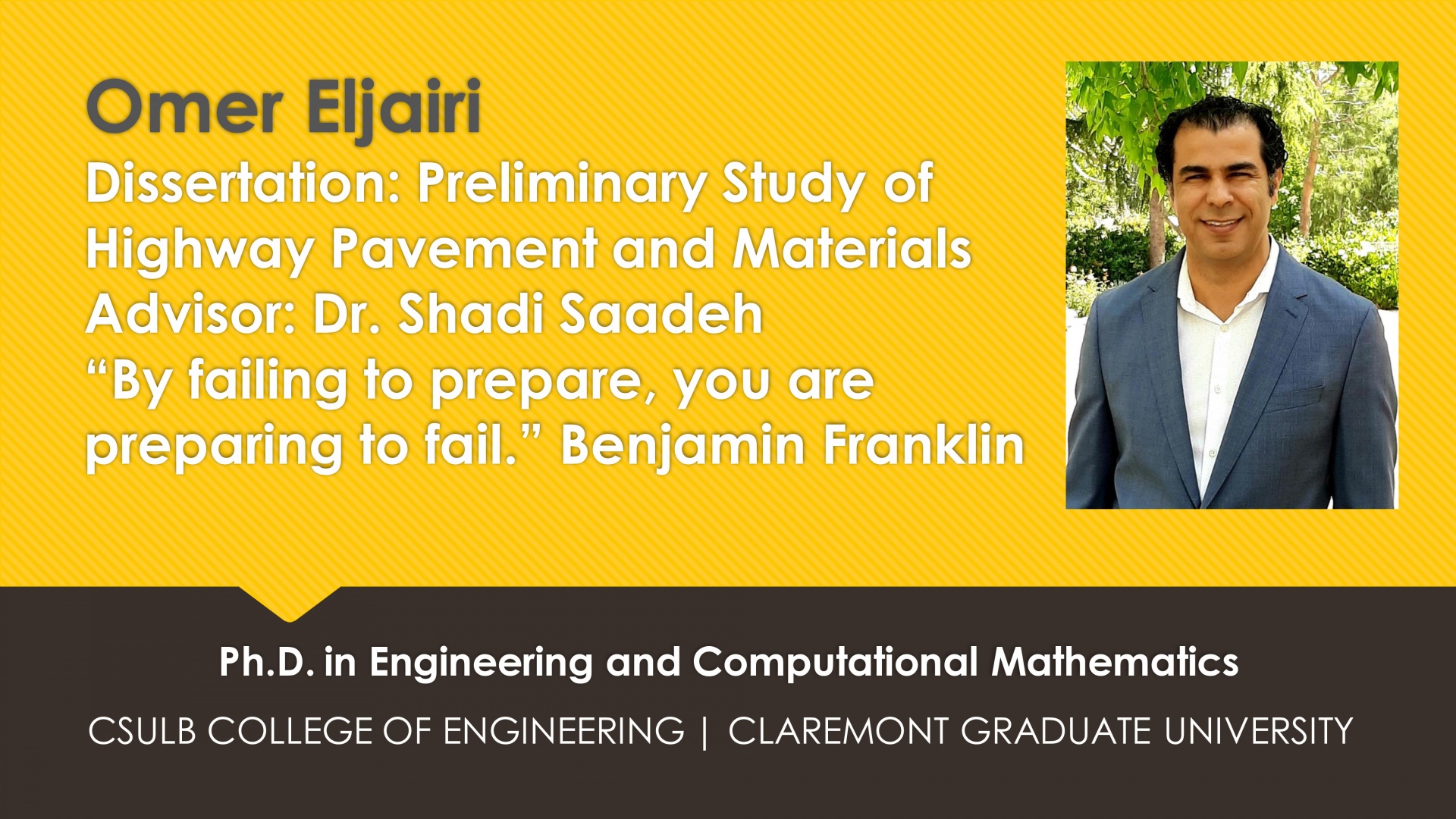 Omer Eljairi
Dissertation: Preliminary Study of Highway Pavement and Materials
Advisor: Dr. Shadi Saadeh
“By failing to prepare, you are preparing to fail.” Benjamin Franklin

Ph.D. in Engineering and Computational Mathematics
CSULB COLLEGE OF ENGINEERING | CLAREMONT GRADUATE UNIVERSITY